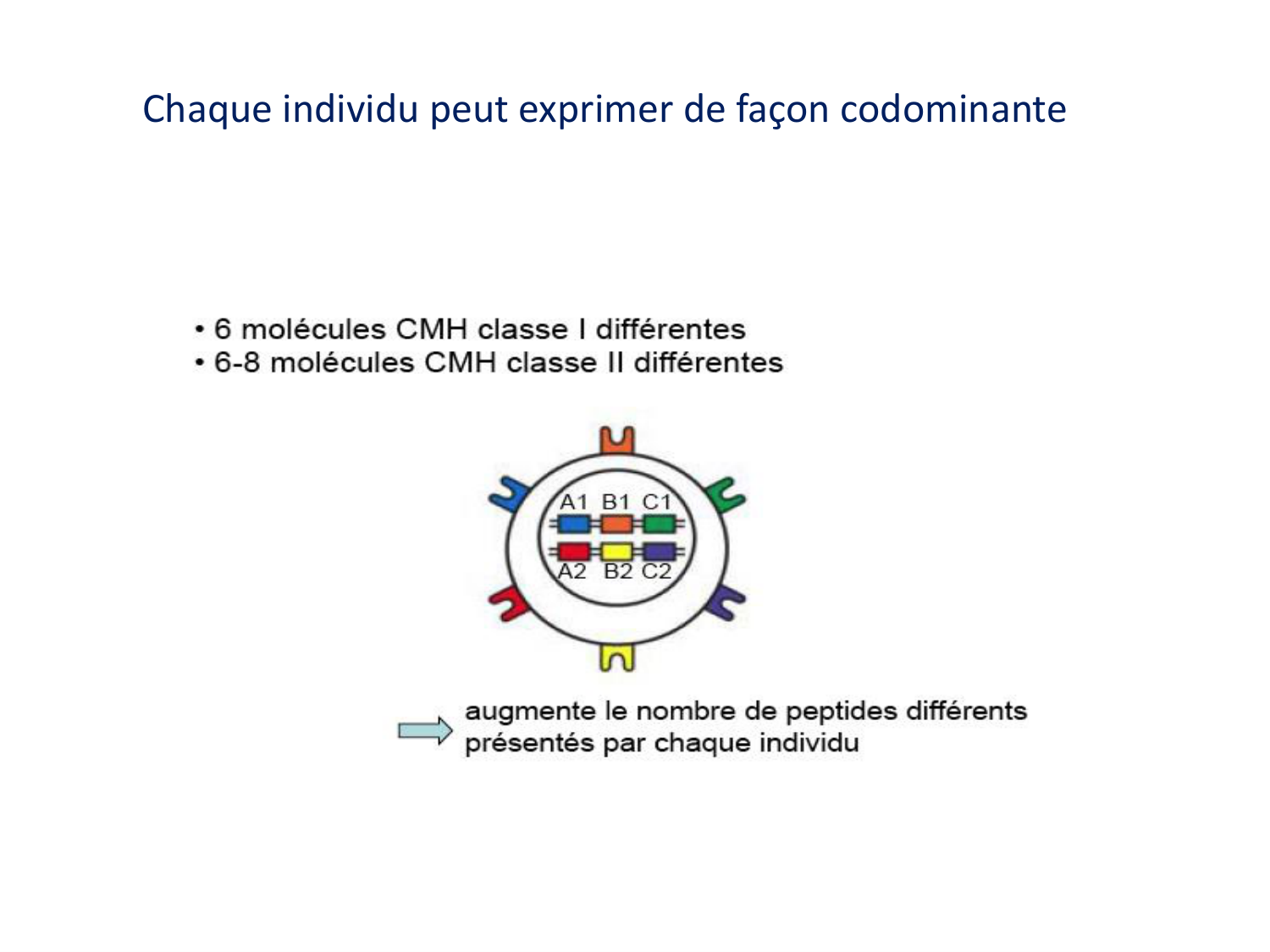 Chaque individu peut exprimer de façon codominante

• 6 molécules CMH classe I différentes
• 6-8 molécules CMH classe II différentes

A1 B1 C1
A2 B2 C2

augmente le nombre de peptides différents présentés par chaque individu